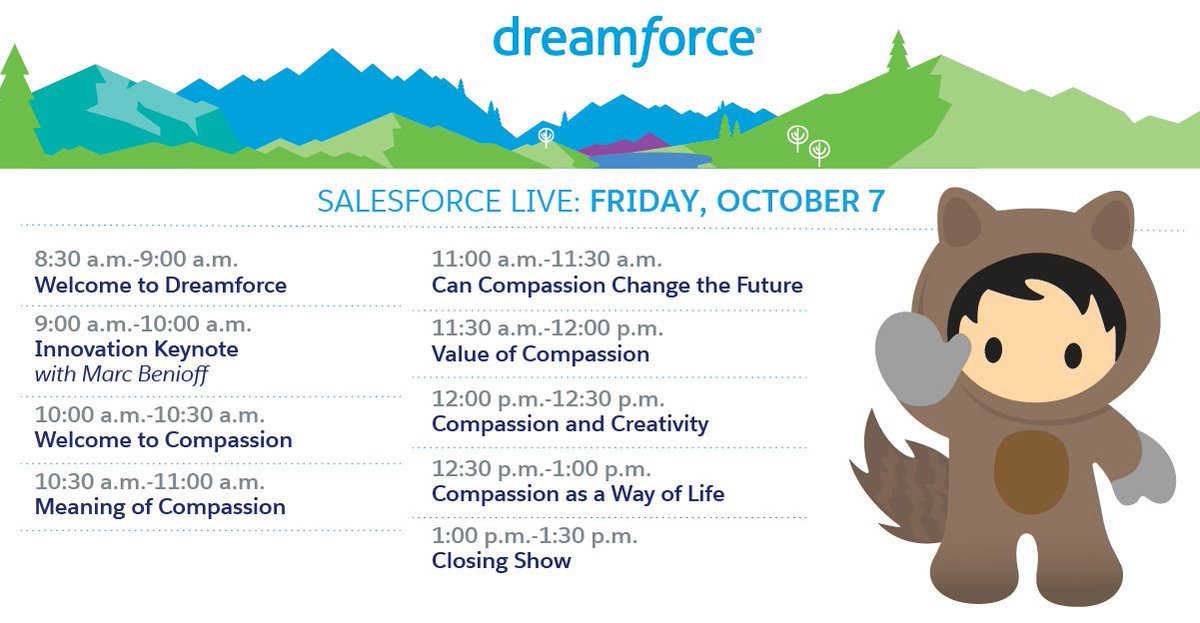 dreamforce®

SALESFORCE LIVE: FRIDAY, OCTOBER 7

8:30 a.m.-9:00 a.m.
Welcome to Dreamforce

9:00 a.m.-10:00 a.m.
Innovation Keynote
with Marc Benioff

10:00 a.m.-10:30 a.m.
Welcome to Compassion

10:30 a.m.-11:00 a.m.
Meaning of Compassion

11:00 a.m.-11:30 a.m.
Can Compassion Change the Future

11:30 a.m.-12:00 p.m.
Value of Compassion

12:00 p.m.-12:30 p.m.
Compassion and Creativity

12:30 p.m.-1:00 p.m.
Compassion as a Way of Life

1:00 p.m.-1:30 p.m.
Closing Show